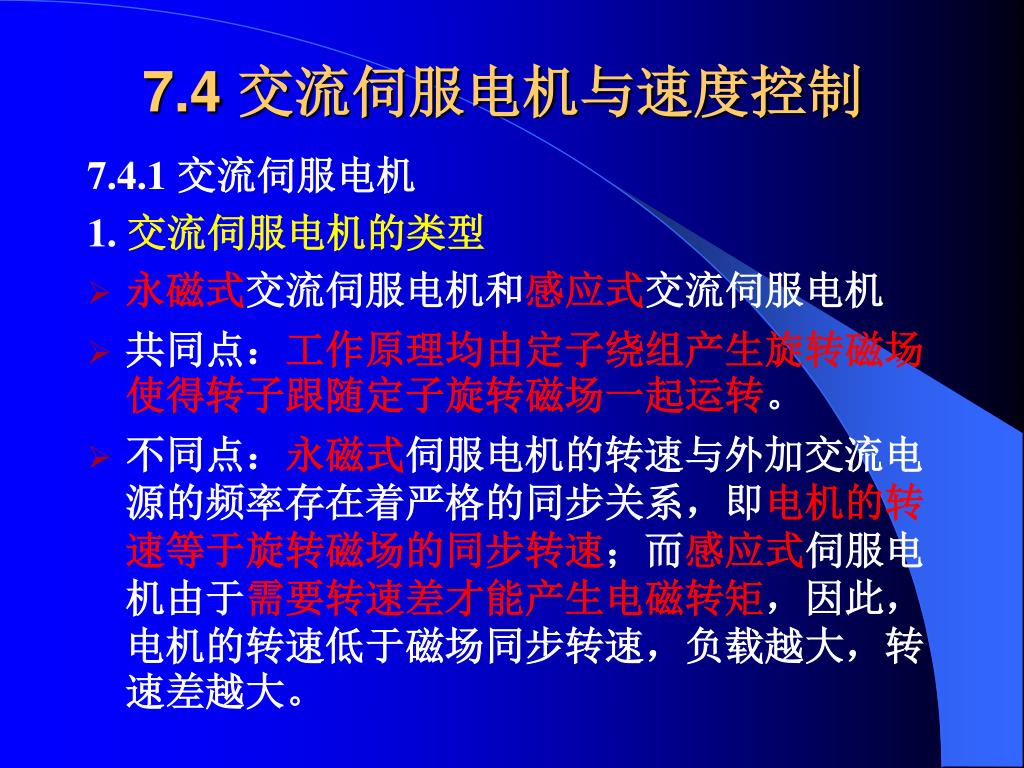 7.4 交流伺服电机与速度控制

7.4.1 交流伺服电机

1. 交流伺服电机的类型

➢ 永磁式交流伺服电机和感应式交流伺服电机

➢ 共同点：工作原理均由定子绕组产生旋转磁场使得转子跟随定子旋转磁场一起运转。

➢ 不同点：永磁式伺服电机的转速与外加交流电源的频率存在着严格的同步关系，即电机的转速等于旋转磁场的同步转速；而感应式伺服电机由于需要转速差才能产生电磁转矩，因此，电机的转速低于磁场同步转速，负载越大，转速差越大。